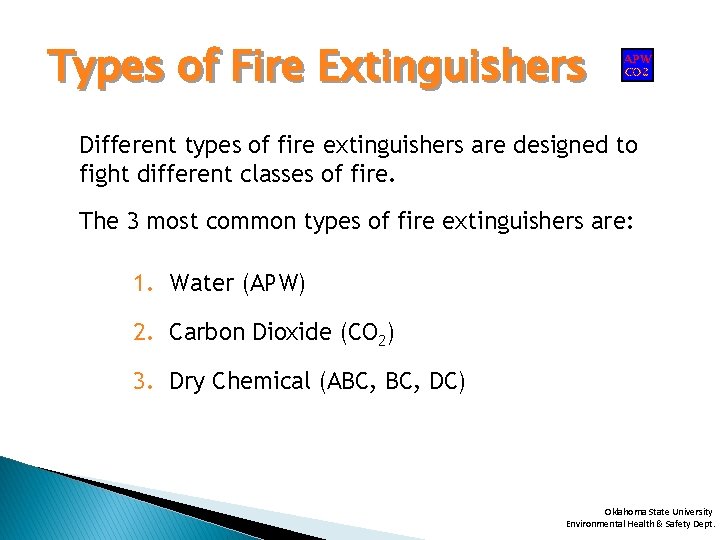 Types of Fire Extinguishers

APW
CO2

Different types of fire extinguishers are designed to fight different classes of fire.

The 3 most common types of fire extinguishers are:

1. Water (APW)

2. Carbon Dioxide ($CO_2$)

3. Dry Chemical (ABC, BC, DC)

Oklahoma State University
Environmental Health & Safety Dept.